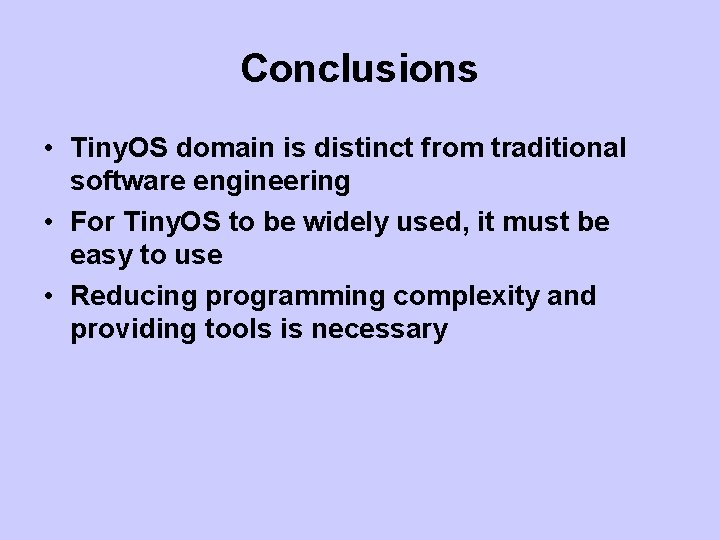 Conclusions

• TinyOS domain is distinct from traditional software engineering
• For TinyOS to be widely used, it must be easy to use
• Reducing programming complexity and providing tools is necessary